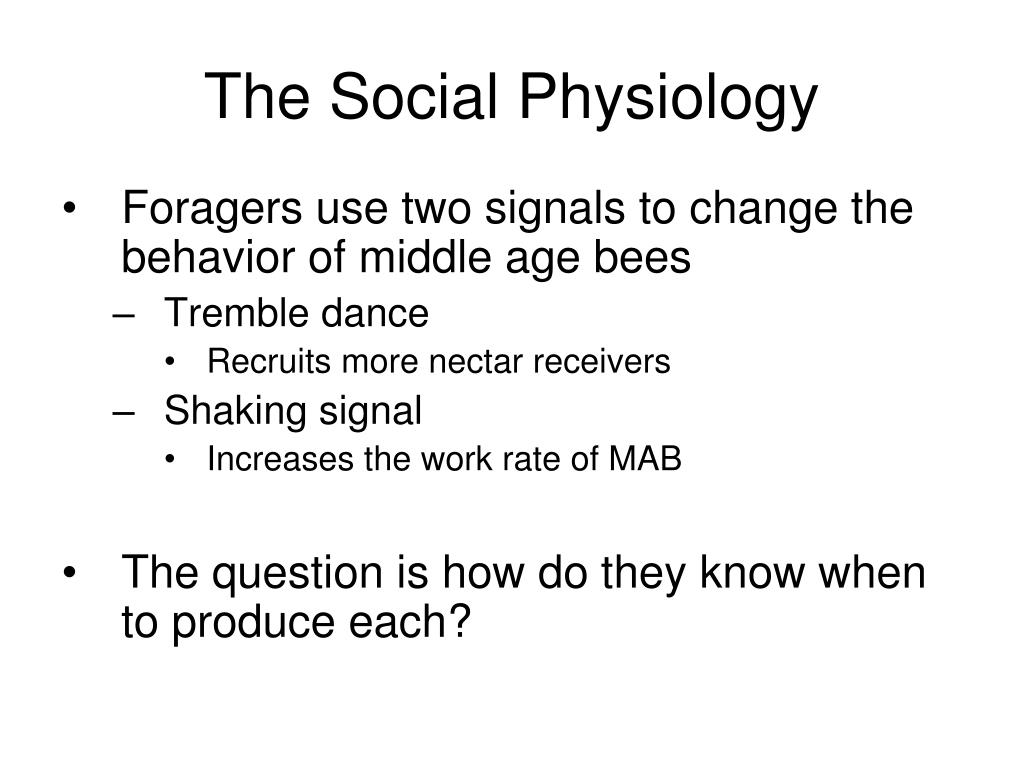 The Social Physiology

• Foragers use two signals to change the behavior of middle age bees
  – Tremble dance
    • Recruits more nectar receivers
  – Shaking signal
    • Increases the work rate of MAB

• The question is how do they know when to produce each?